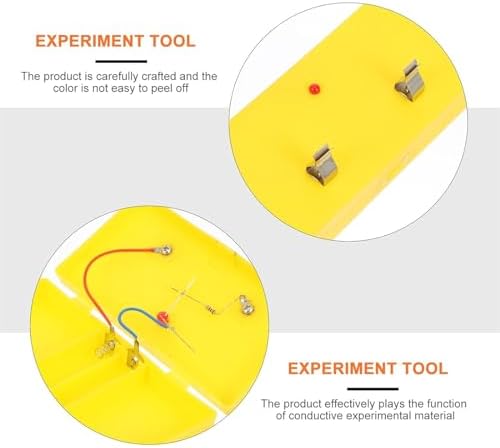 EXPERIMENT TOOL

The product is carefully crafted and the color is not easy to peel off

EXPERIMENT TOOL

The product effectively plays the function of conductive experimental material